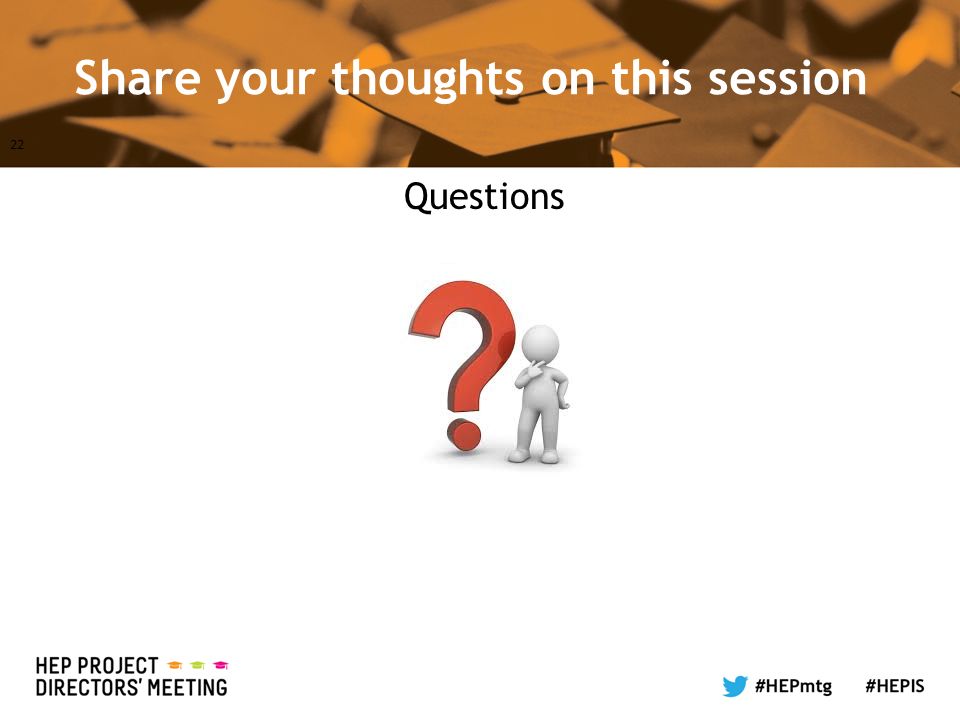 Share your thoughts on this session

22

Questions

HEP PROJECT DIRECTORS' MEETING

#HEPmtg #HEPIS